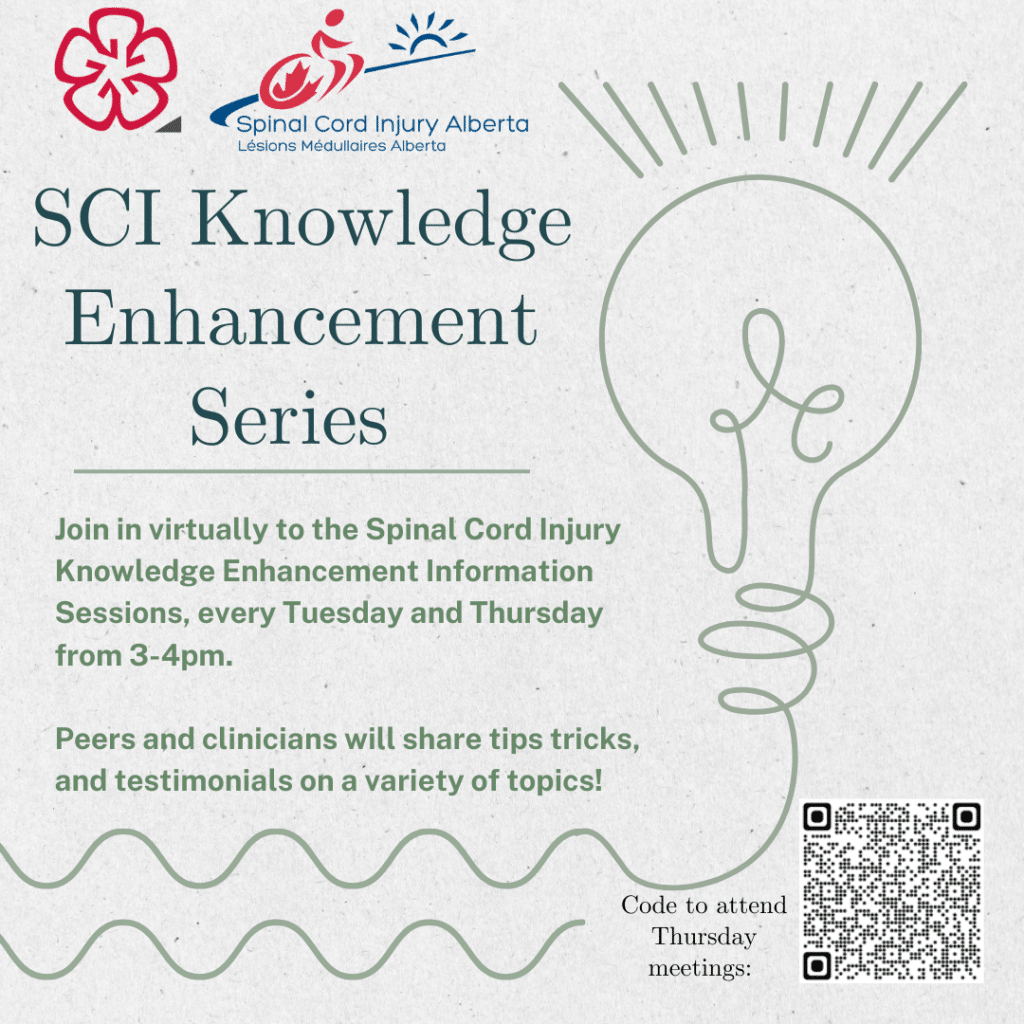 Spinal Cord Injury Alberta
Lésions Médullaires Alberta

SCI Knowledge Enhancement Series

Join in virtually to the Spinal Cord Injury Knowledge Enhancement Information Sessions, every Tuesday and Thursday from 3-4pm.

Peers and clinicians will share tips tricks, and testimonials on a variety of topics!

Code to attend Thursday meetings: